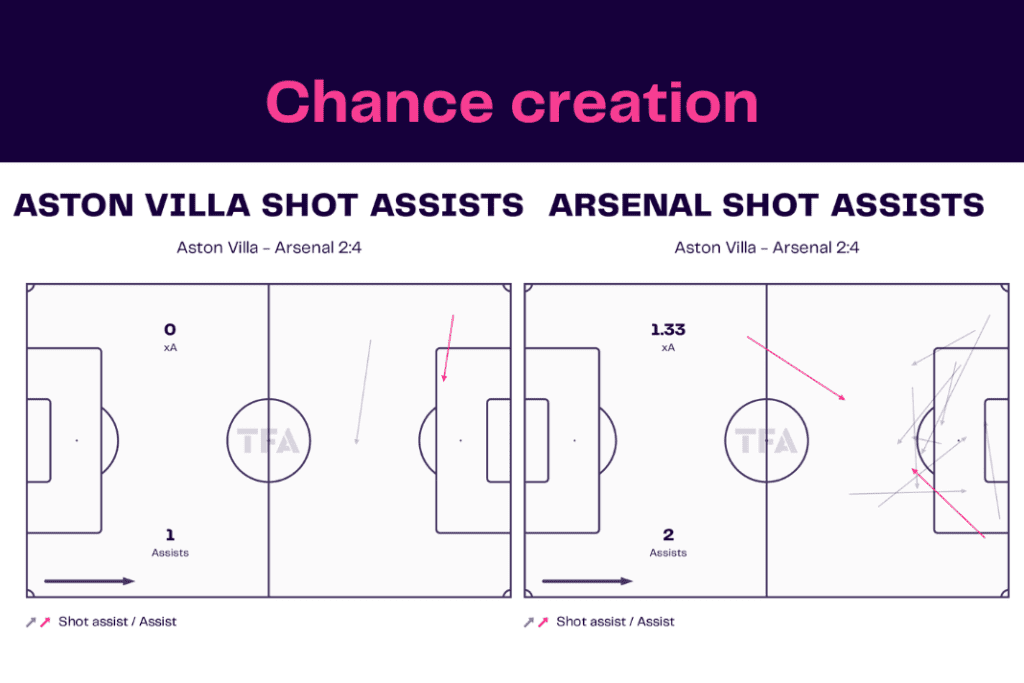 Chance creation

ASTON VILLA SHOT ASSISTS

Aston Villa - Arsenal 2:4

0
xA

TFA

1
Assists

Shot assist / Assist

ARSENAL SHOT ASSISTS

Aston Villa - Arsenal 2:4

1.33
xA

TFA

2
Assists

Shot assist / Assist